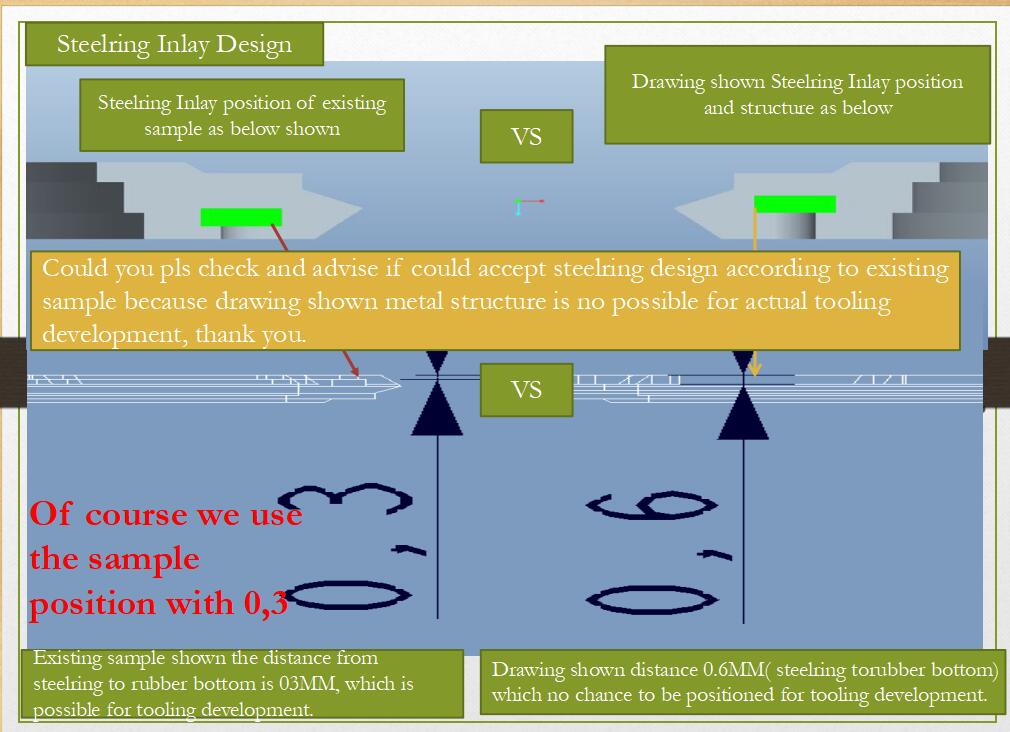 Steelring Inlay Design

Steelring Inlay position of existing sample as below shown

VS

Drawing shown Steelring Inlay position and structure as below

Could you pls check and advise if could accept steelring design according to existing sample because drawing shown metal structure is no possible for actual tooling development, thank you.

VS

0,3

0,6

Of course we use the sample position with 0,3

Existing sample shown the distance from steelring to rubber bottom is 03MM, which is possible for tooling development.

Drawing shown distance 0.6MM( steelring torubber bottom) which no chance to be positioned for tooling development.